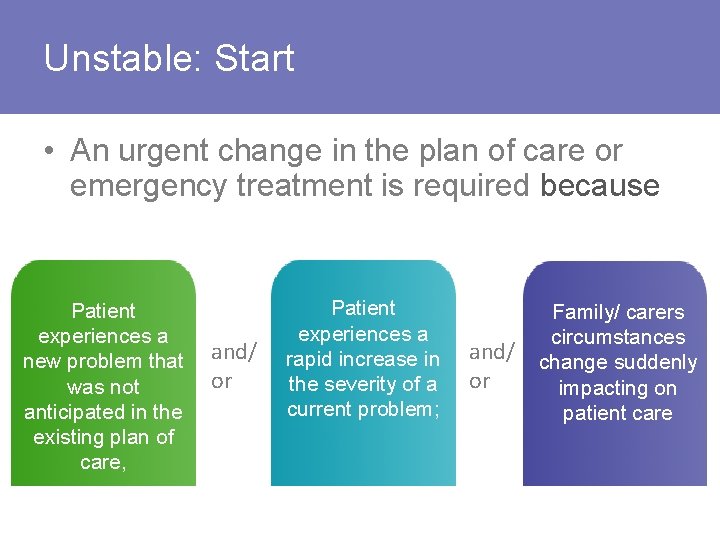 Unstable: Start

• An urgent change in the plan of care or emergency treatment is required because

Patient experiences a new problem that was not anticipated in the existing plan of care,

and/ or

Patient experiences a rapid increase in the severity of a current problem;

and/ or

Family/ carers circumstances change suddenly impacting on patient care